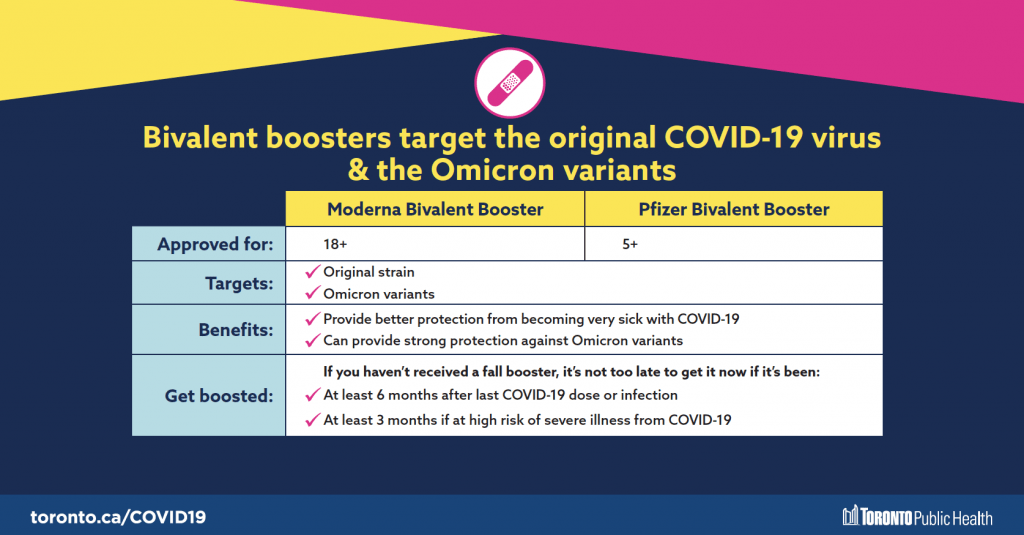 Bivalent boosters target the original COVID-19 virus & the Omicron variants

| | Moderna Bivalent Booster | Pfizer Bivalent Booster |
|---|---|---|
| Approved for: | 18+ | 5+ |
| Targets: | ✓ Original strain ✓ Omicron variants | |
| Benefits: | ✓ Provide better protection from becoming very sick with COVID-19 ✓ Can provide strong protection against Omicron variants | |
| Get boosted: | If you haven't received a fall booster, it's not too late to get it now if it's been: ✓ At least 6 months after last COVID-19 dose or infection ✓ At least 3 months if at high risk of severe illness from COVID-19 | |

toronto.ca/COVID19

TORONTO Public Health